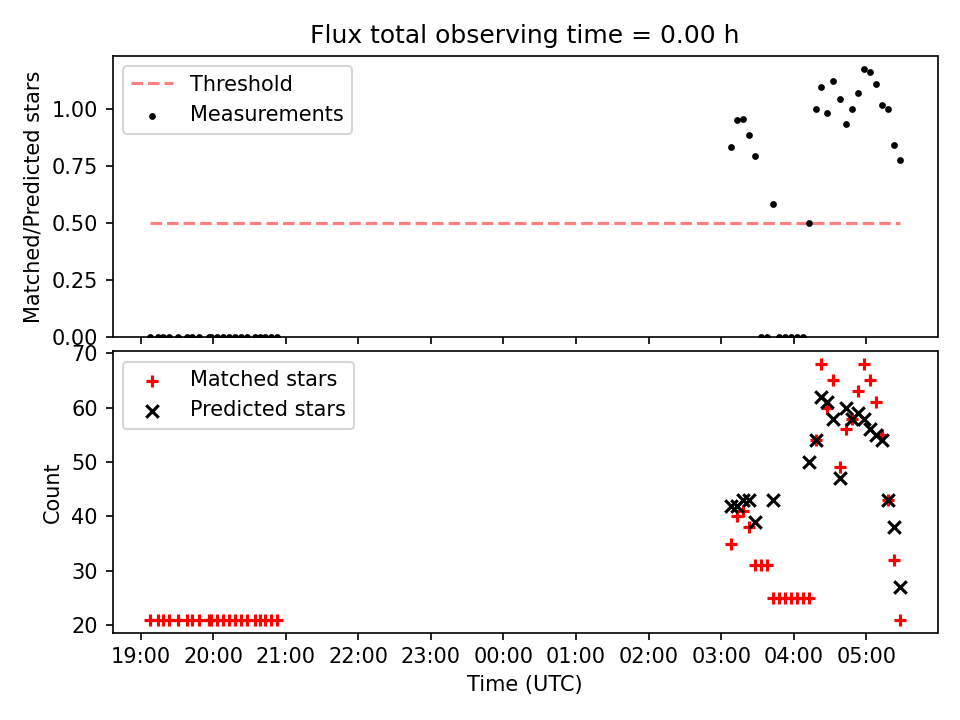 Flux total observing time = 0.00 h

Threshold
Measurements

Matched/Predicted stars

1.00
0.75
0.50
0.25
0.00

Matched stars
Predicted stars

Count

70
60
50
40
30
20

19:00
20:00
21:00
22:00
23:00
00:00
01:00
02:00
03:00
04:00
05:00

Time (UTC)